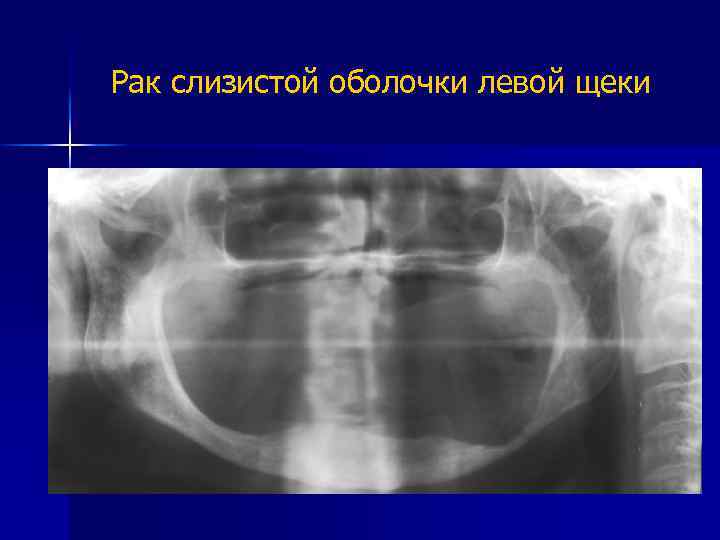 Рак слизистой оболочки левой щеки